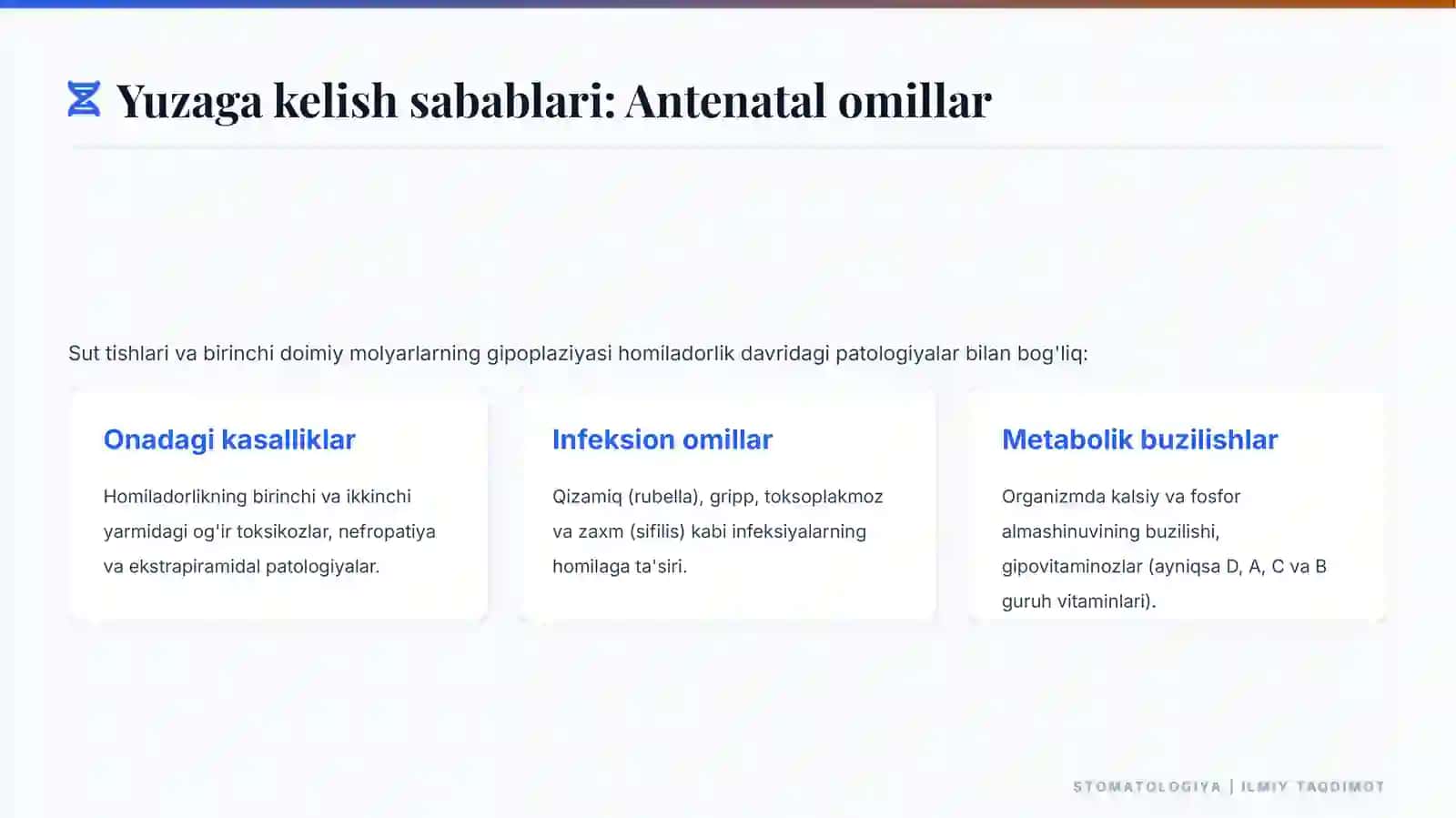 Yuzaga kelish sabablari: Antenatal omillar

Sut tishlari va birinchi doimiy molyarlarning gipoplaziyasi homiladorlik davridagi patologiyalar bilan bog'liq:

Onadagi kasalliklar

Homiladorlikning birinchi va ikkinchi yarmidagi og'ir toksikozlar, nefropatiya va ekstrapiramidal patologiyalar.

Infeksion omillar

Qizamiq (rubella), gripp, toksoplakmoz va zaxm (sifilis) kabi infeksiyalarning homilaga ta'siri.

Metabolik buzilishlar

Organizmda kalsiy va fosfor almashinuvining buzilishi, gipovitaminozlar (ayniqsa D, A, C va B guruh vitaminlari).

STOMATOLOGIYA | ILMIY TAQDIMOT